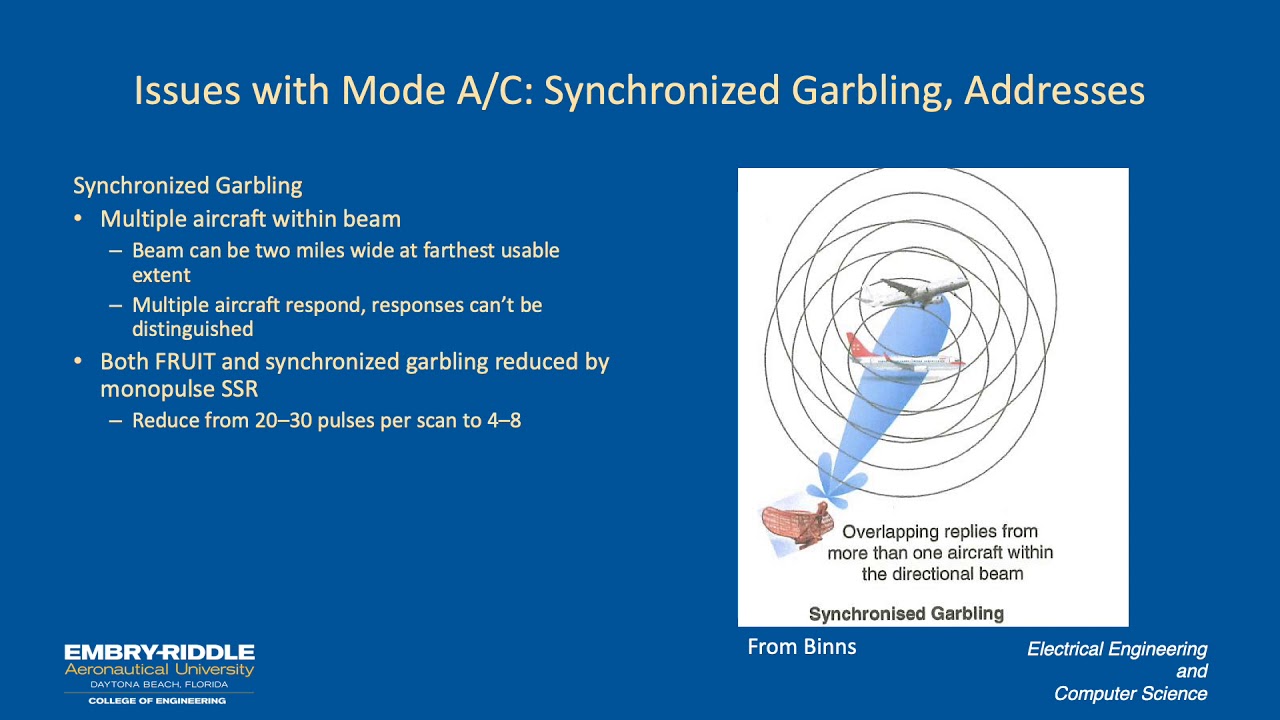 Issues with Mode A/C: Synchronized Garbling, Addresses

Synchronized Garbling

• Multiple aircraft within beam
 – Beam can be two miles wide at farthest usable extent
 – Multiple aircraft respond, responses can't be distinguished
• Both FRUIT and synchronized garbling reduced by monopulse SSR
 – Reduce from 20–30 pulses per scan to 4–8

Overlapping replies from more than one aircraft within the directional beam

Synchronised Garbling

From Binns

EMBRY-RIDDLE
Aeronautical University
DAYTONA BEACH, FLORIDA
COLLEGE OF ENGINEERING

Electrical Engineering and Computer Science